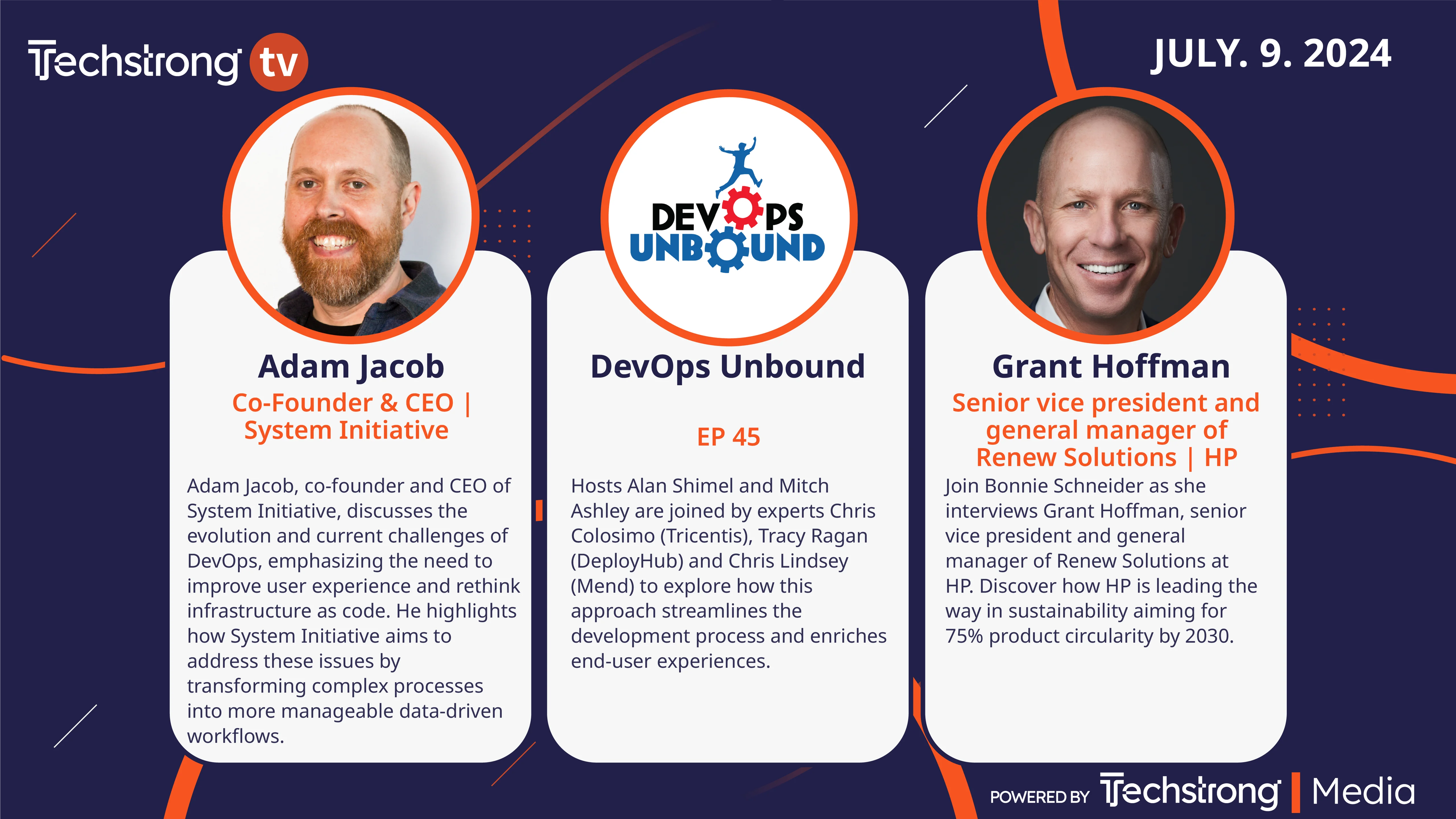 Techstrong tv

JULY. 9. 2024

Adam Jacob
Co-Founder & CEO | System Initiative

Adam Jacob, co-founder and CEO of System Initiative, discusses the evolution and current challenges of DevOps, emphasizing the need to improve user experience and rethink infrastructure as code. He highlights how System Initiative aims to address these issues by transforming complex processes into more manageable data-driven workflows.

DEVOPS UNBOUND

DevOps Unbound

EP 45

Hosts Alan Shimel and Mitch Ashley are joined by experts Chris Colosimo (Tricentis), Tracy Ragan (DeployHub) and Chris Lindsey (Mend) to explore how this approach streamlines the development process and enriches end-user experiences.

Grant Hoffman
Senior vice president and general manager of Renew Solutions | HP

Join Bonnie Schneider as she interviews Grant Hoffman, senior vice president and general manager of Renew Solutions at HP. Discover how HP is leading the way in sustainability aiming for 75% product circularity by 2030.

POWERED BY Techstrong | Media